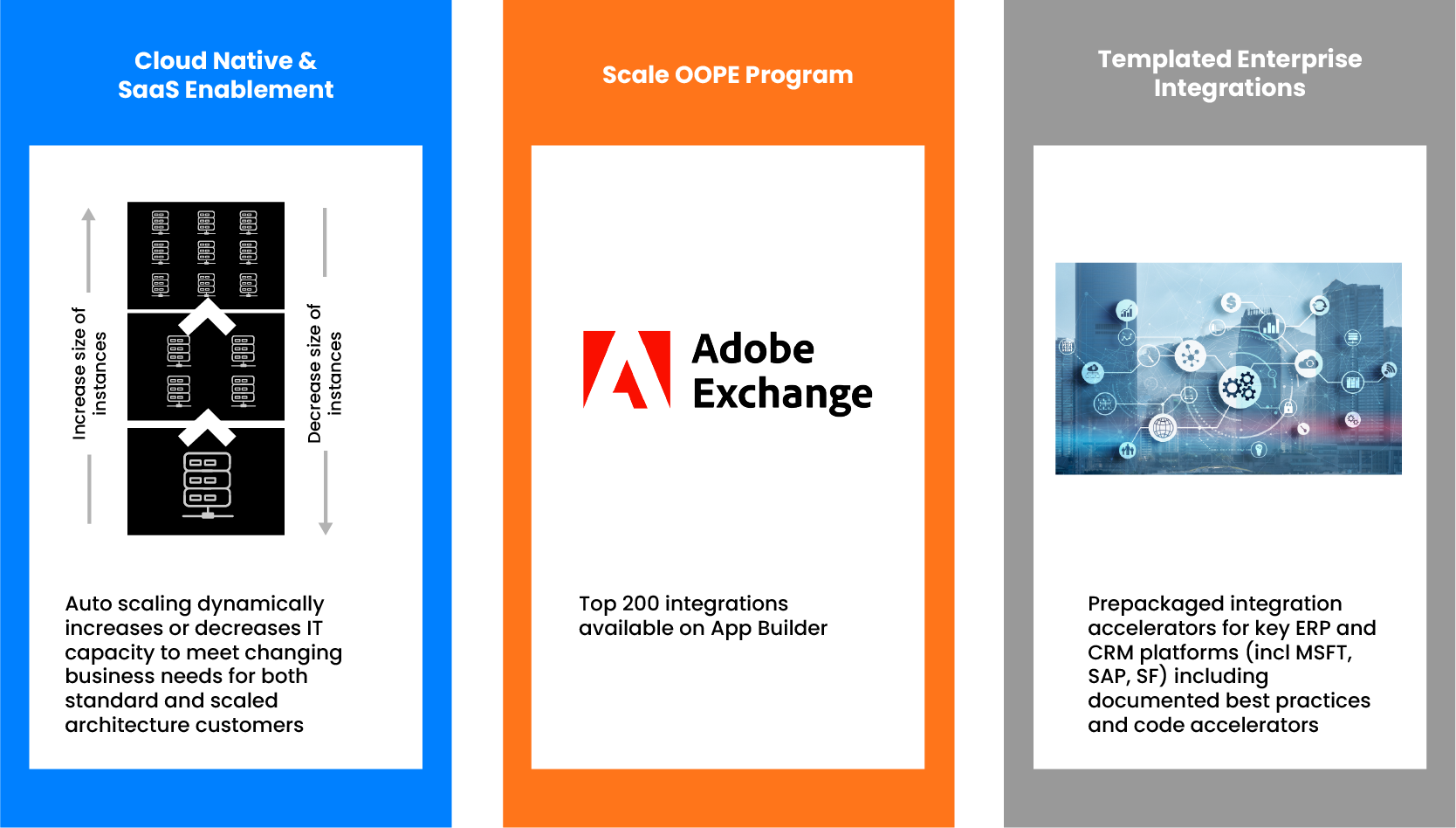 Cloud Native & SaaS Enablement

Increase size of instances

Decrease size of instances

Auto scaling dynamically increases or decreases IT capacity to meet changing business needs for both standard and scaled architecture customers

Scale OOPE Program

Adobe Exchange

Top 200 integrations available on App Builder

Templated Enterprise Integrations

Prepackaged integration accelerators for key ERP and CRM platforms (incl MSFT, SAP, SF) including documented best practices and code accelerators